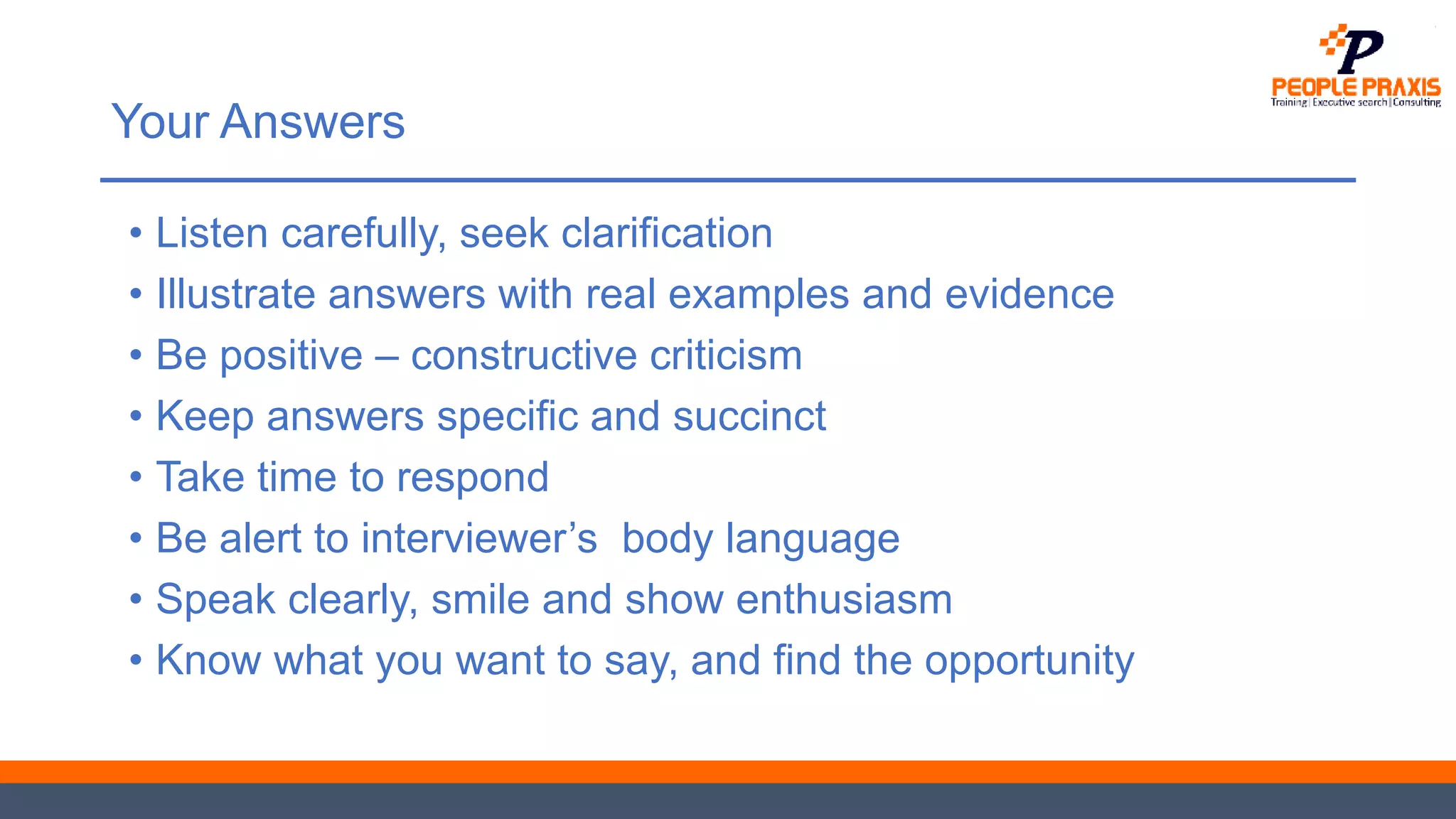 P
PEOPLE PRAXIS
Training | Executive search | Consulting

Your Answers

• Listen carefully, seek clarification
• Illustrate answers with real examples and evidence
• Be positive – constructive criticism
• Keep answers specific and succinct
• Take time to respond
• Be alert to interviewer's body language
• Speak clearly, smile and show enthusiasm
• Know what you want to say, and find the opportunity